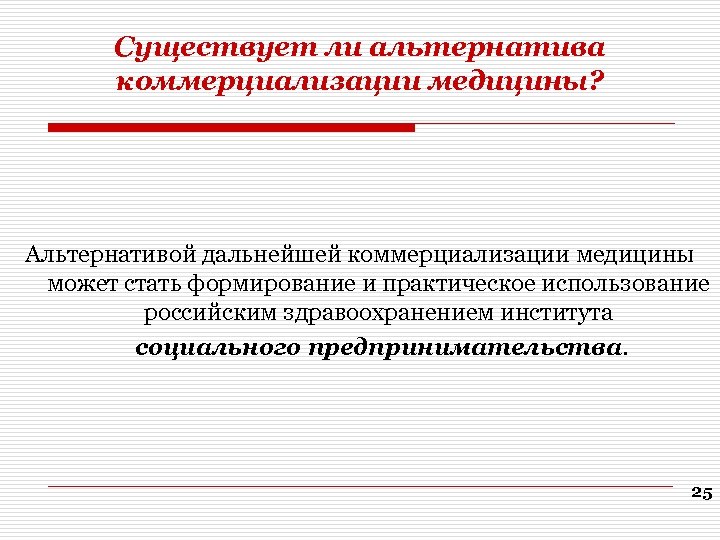 Существует ли альтернатива коммерциализации медицины?

Альтернативой дальнейшей коммерциализации медицины может стать формирование и практическое использование российским здравоохранением института социального предпринимательства.

25